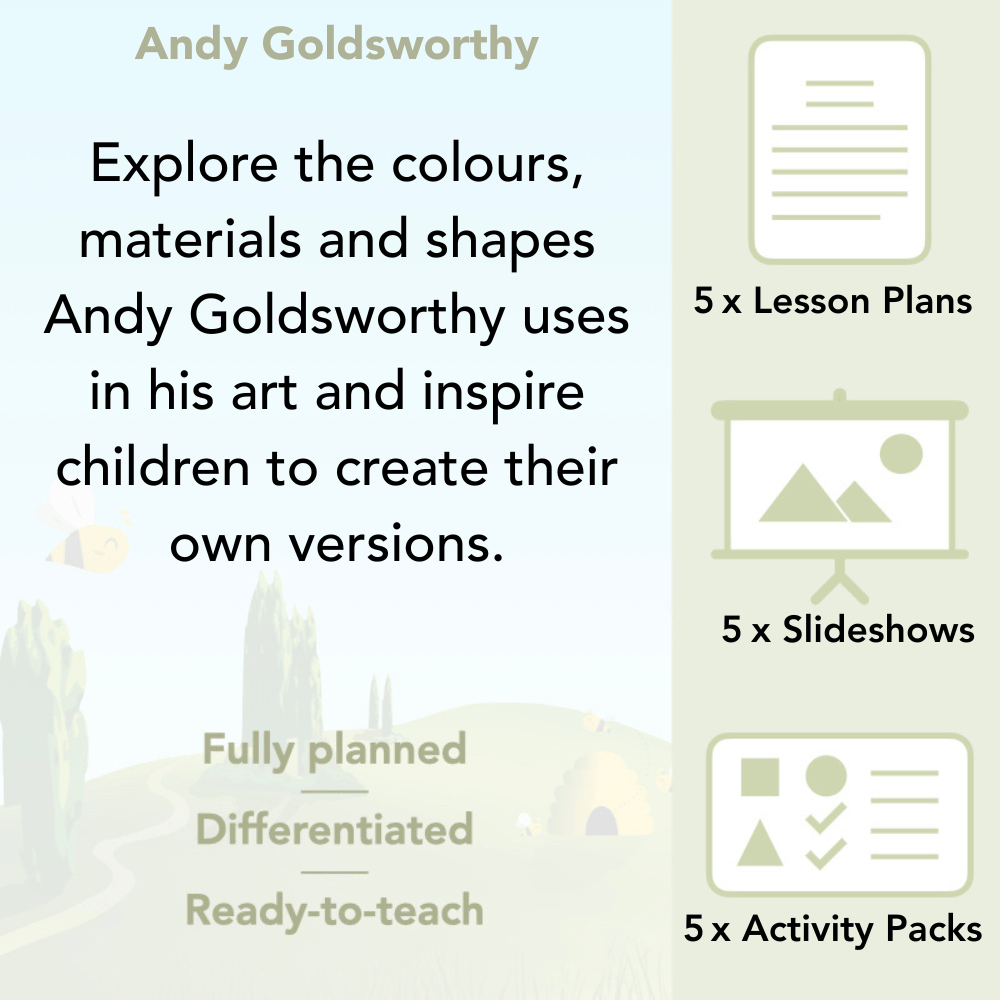 Andy Goldsworthy

Explore the colours, materials and shapes Andy Goldsworthy uses in his art and inspire children to create their own versions.

Fully planned

Differentiated

Ready-to-teach

5 x Lesson Plans

5 x Slideshows

5 x Activity Packs